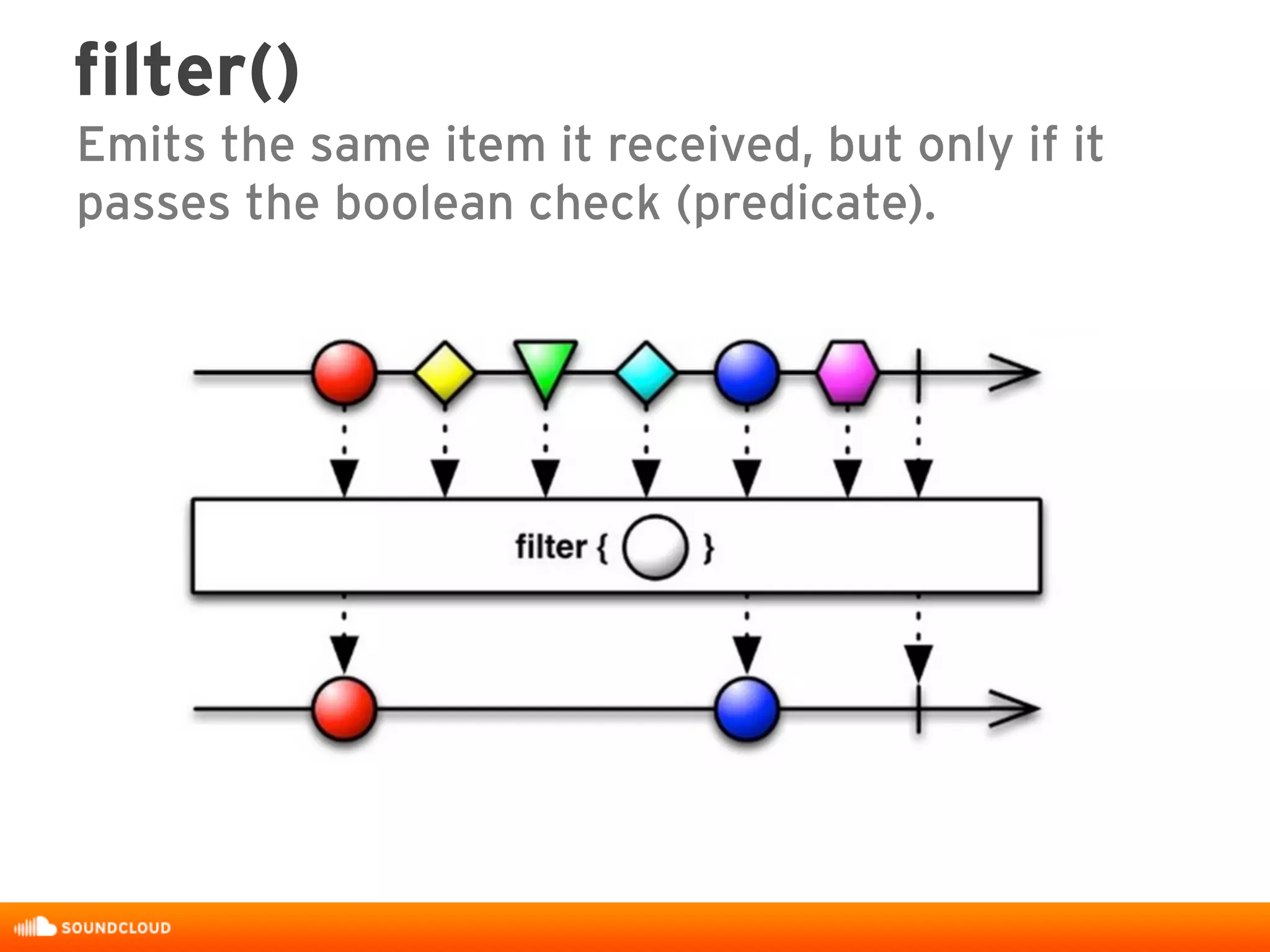 filter()

Emits the same item it received, but only if it passes the boolean check (predicate).

filter { }

SOUNDCLOUD